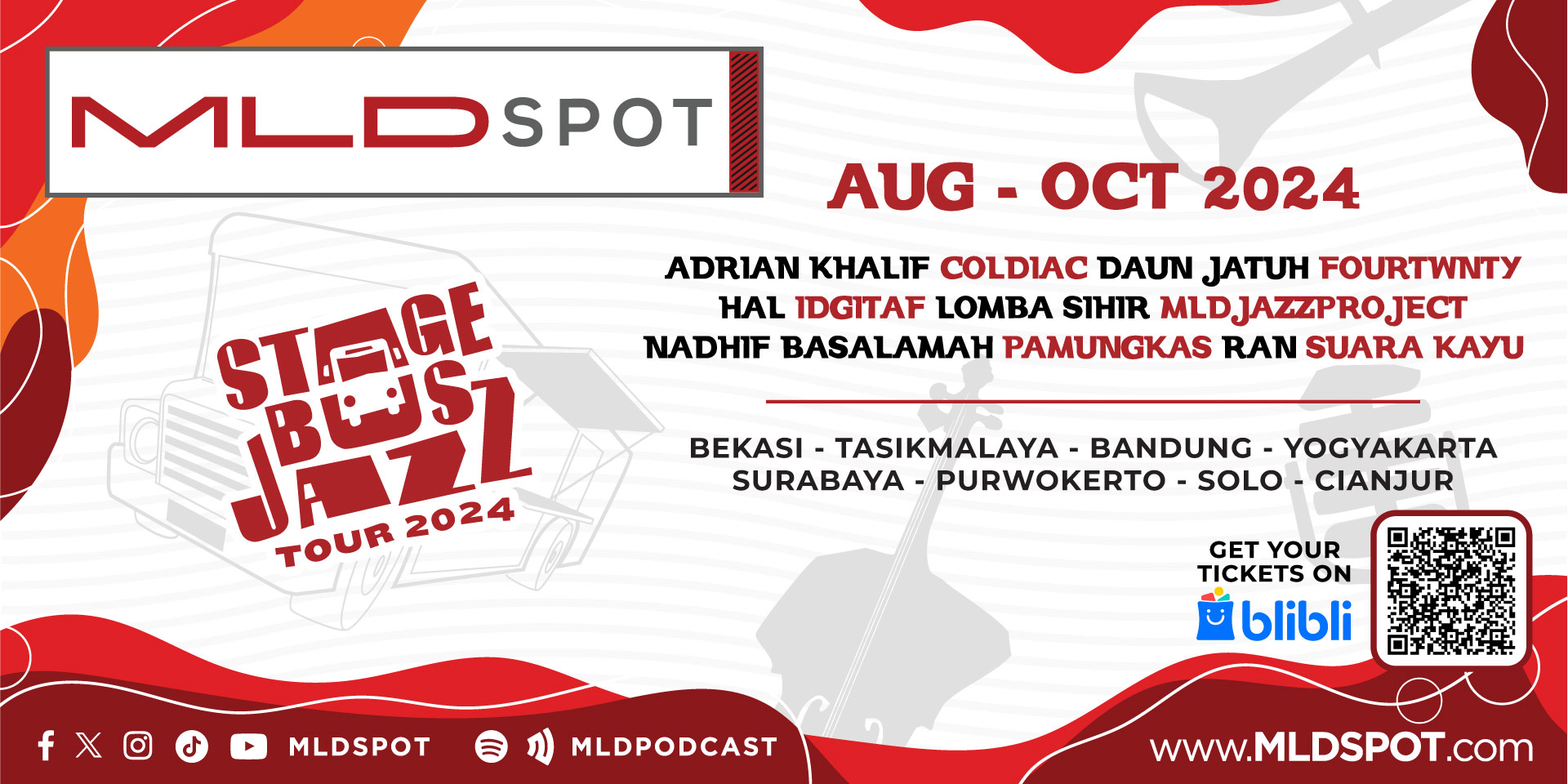 MLDSPOT

STAGE BUS JAZZ TOUR 2024

AUG - OCT 2024

ADRIAN KHALIF COLDIAC DAUN JATUH FOURTWNTY HAL IDGITAF LOMBA SIHIR MLDJAZZPROJECT NADHIF BASALAMAH PAMUNGKAS RAN SUARA KAYU

BEKASI - TASIKMALAYA - BANDUNG - YOGYAKARTA SURABAYA - PURWOKERTO - SOLO - CIANJUR

GET YOUR TICKETS ON blibli

MLDSPOT MLDPODCAST

www.MLDSPOT.com